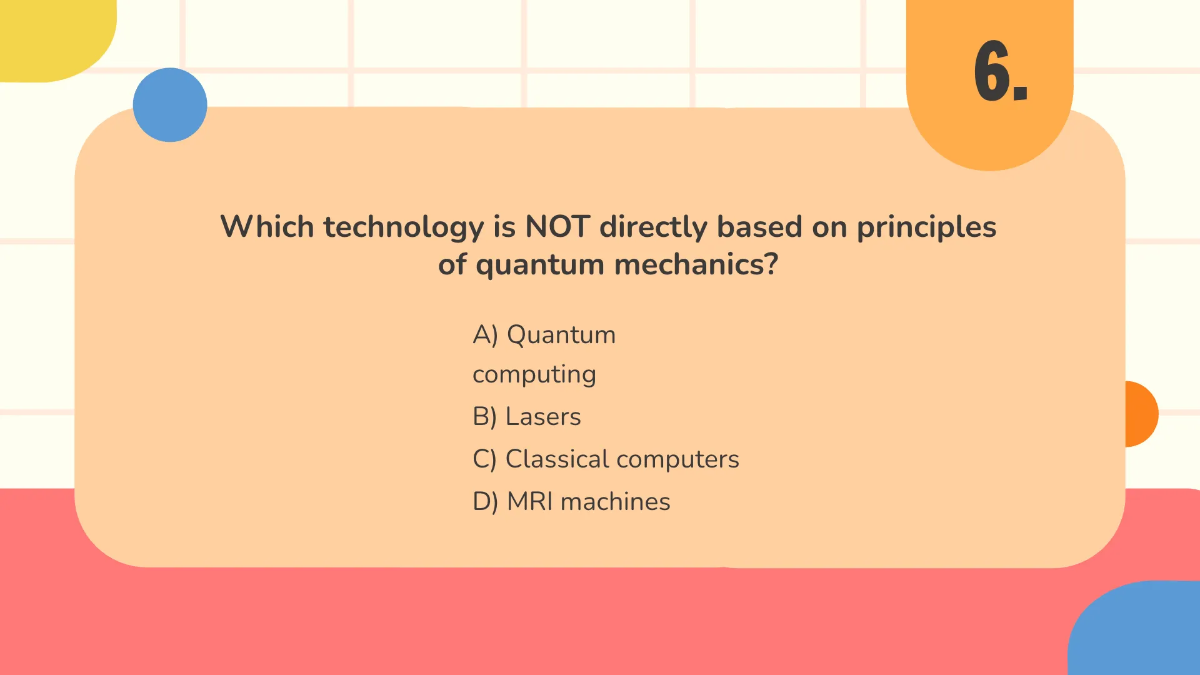 6.

Which technology is NOT directly based on principles of quantum mechanics?

A) Quantum computing
B) Lasers
C) Classical computers
D) MRI machines